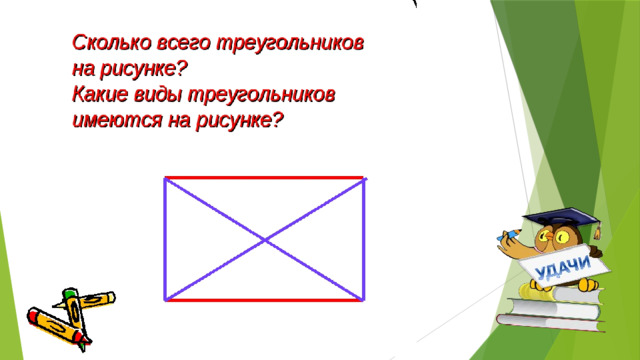 Сколько всего треугольников на рисунке?
Какие виды треугольников имеются на рисунке?

УДАЧИ